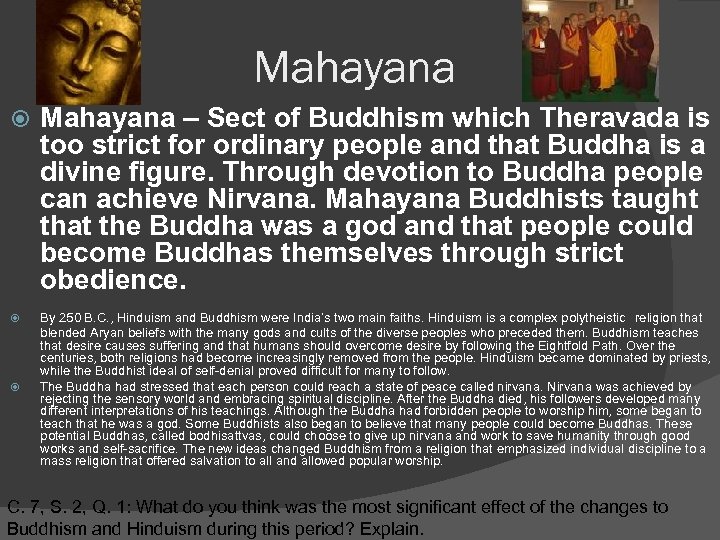 Mahayana

Mahayana – Sect of Buddhism which Theravada is too strict for ordinary people and that Buddha is a divine figure. Through devotion to Buddha people can achieve Nirvana. Mahayana Buddhists taught that the Buddha was a god and that people could become Buddhas themselves through strict obedience.

By 250 B.C., Hinduism and Buddhism were India's two main faiths. Hinduism is a complex polytheistic religion that blended Aryan beliefs with the many gods and cults of the diverse peoples who preceded them. Buddhism teaches that desire causes suffering and that humans should overcome desire by following the Eightfold Path. Over the centuries, both religions had become increasingly removed from the people. Hinduism became dominated by priests, while the Buddhist ideal of self-denial proved difficult for many to follow.

The Buddha had stressed that each person could reach a state of peace called nirvana. Nirvana was achieved by rejecting the sensory world and embracing spiritual discipline. After the Buddha died, his followers developed many different interpretations of his teachings. Although the Buddha had forbidden people to worship him, some began to teach that he was a god. Some Buddhists also began to believe that many people could become Buddhas. These potential Buddhas, called bodhisattvas, could choose to give up nirvana and work to save humanity through good works and self-sacrifice. The new ideas changed Buddhism from a religion that emphasized individual discipline to a mass religion that offered salvation to all and allowed popular worship.

C. 7, S. 2, Q. 1: What do you think was the most significant effect of the changes to Buddhism and Hinduism during this period? Explain.